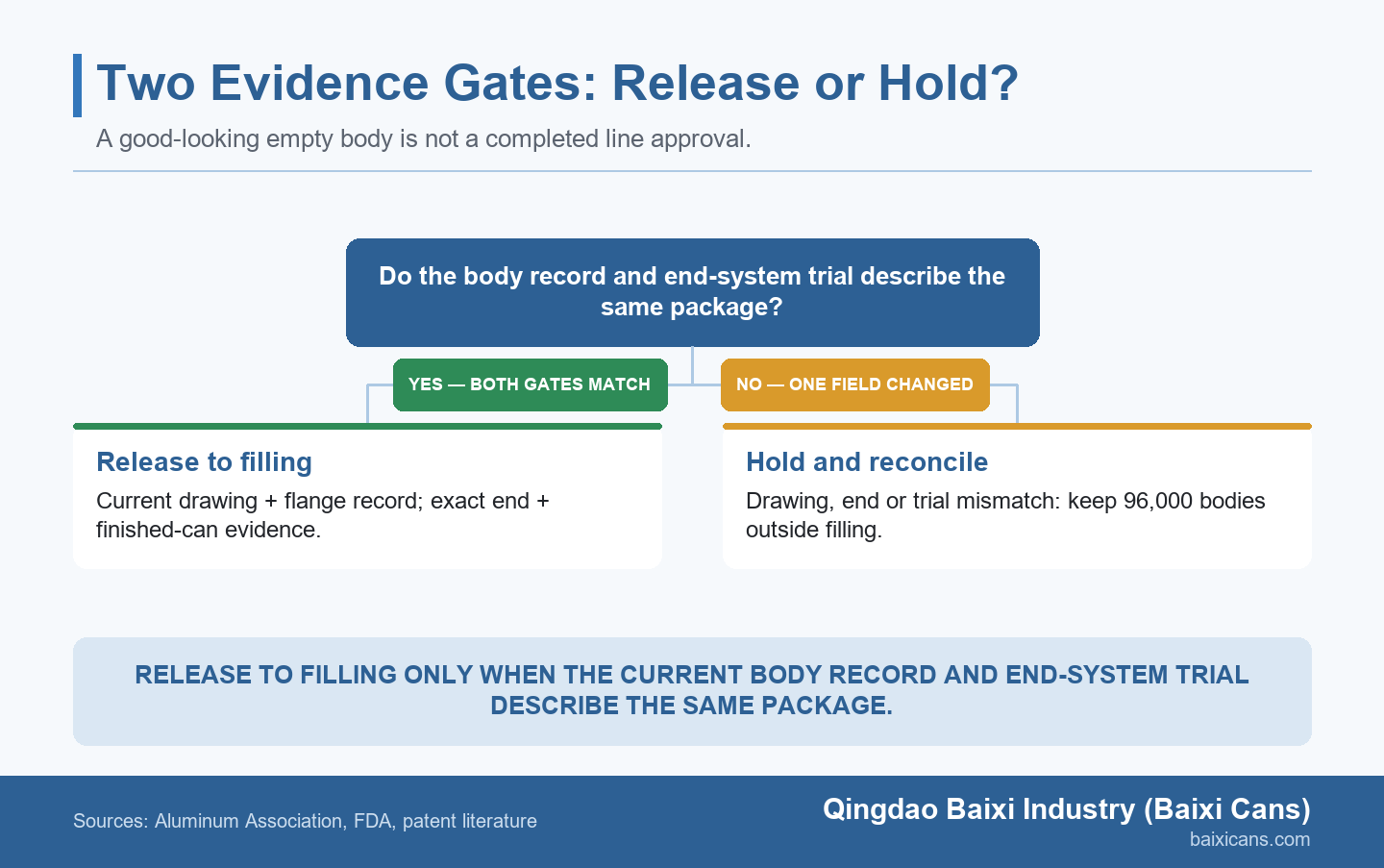 Two Evidence Gates: Release or Hold?

A good-looking empty body is not a completed line approval.

Do the body record and end-system trial describe the same package?

YES — BOTH GATES MATCH

NO — ONE FIELD CHANGED

Release to filling

Current drawing + flange record; exact end + finished-can evidence.

Hold and reconcile

Drawing, end or trial mismatch: keep 96,000 bodies outside filling.

RELEASE TO FILLING ONLY WHEN THE CURRENT BODY RECORD AND END-SYSTEM TRIAL DESCRIBE THE SAME PACKAGE.

Sources: Aluminum Association, FDA, patent literature

Qingdao Baixi Industry (Baixi Cans)
baixicans.com